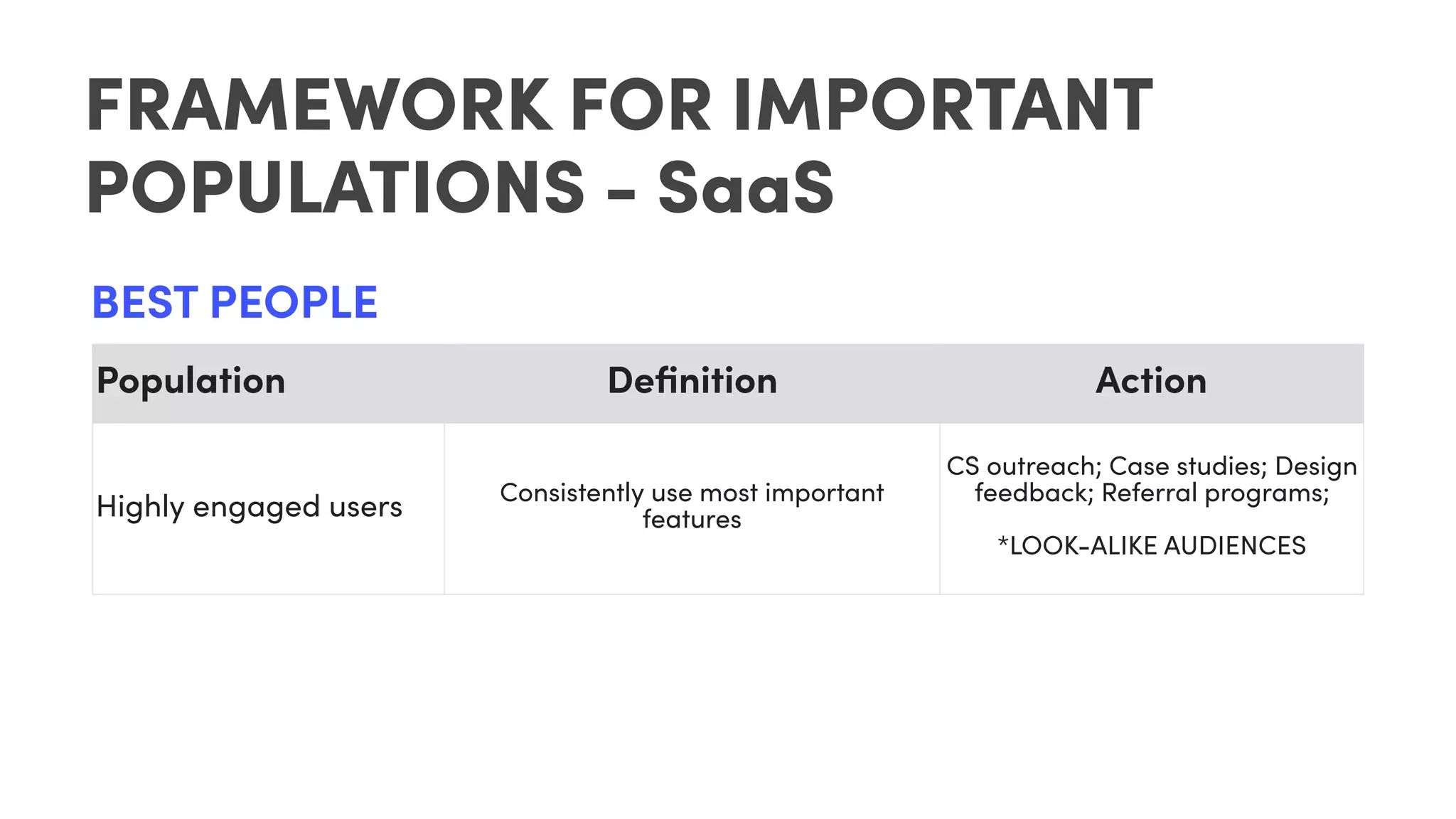 FRAMEWORK FOR IMPORTANT POPULATIONS - SaaS

BEST PEOPLE

| Population | Definition | Action |
|---|---|---|
| Highly engaged users | Consistently use most important features | CS outreach; Case studies; Design feedback; Referral programs; *LOOK-ALIKE AUDIENCES |